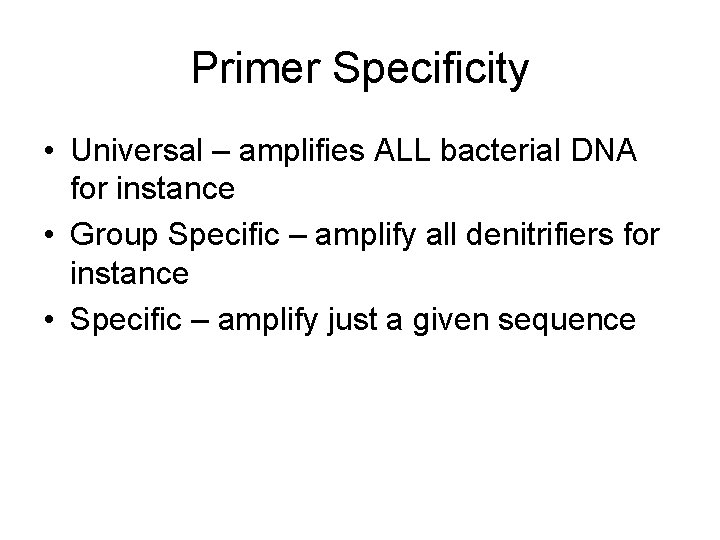 Primer Specificity

• Universal – amplifies ALL bacterial DNA for instance
• Group Specific – amplify all denitrifiers for instance
• Specific – amplify just a given sequence